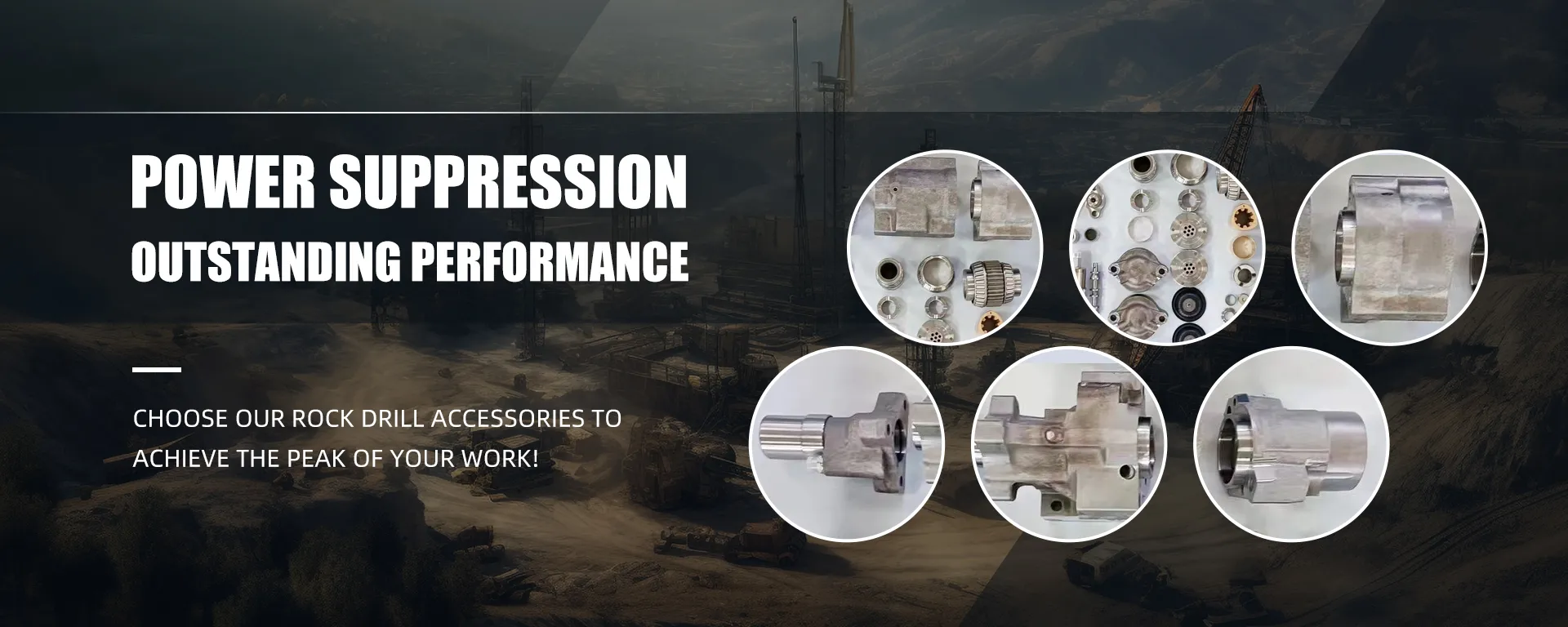 POWER SUPPRESSION
OUTSTANDING PERFORMANCE

CHOOSE OUR ROCK DRILL ACCESSORIES TO ACHIEVE THE PEAK OF YOUR WORK!